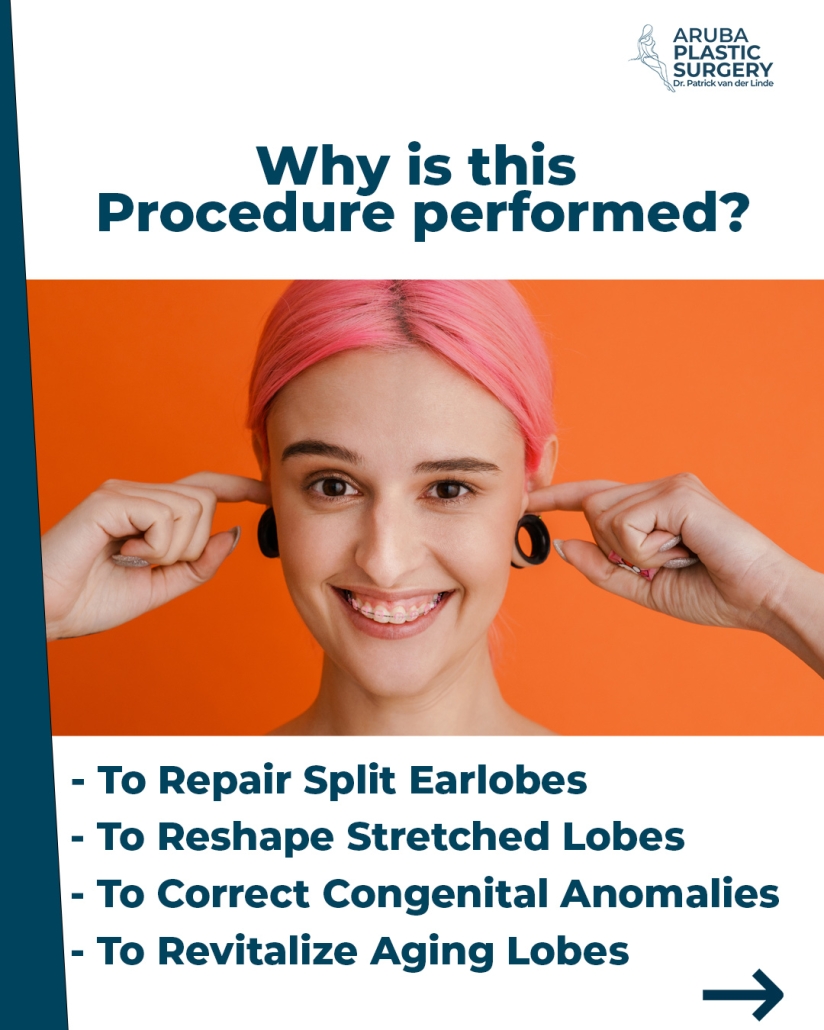 ARUBA PLASTIC SURGERY
Dr. Patrick van der Linde

Why is this Procedure performed?

- To Repair Split Earlobes
- To Reshape Stretched Lobes
- To Correct Congenital Anomalies
- To Revitalize Aging Lobes